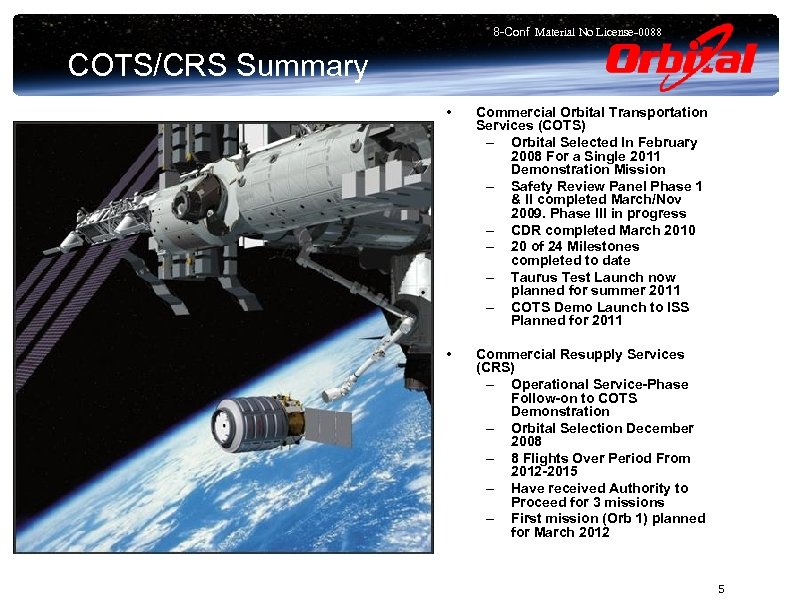 8-Conf Material No License-0088

COTS/CRS Summary

Orbital

• Commercial Orbital Transportation Services (COTS)
– Orbital Selected In February 2008 For a Single 2011 Demonstration Mission
– Safety Review Panel Phase 1 & II completed March/Nov 2009. Phase III in progress
– CDR completed March 2010
– 20 of 24 Milestones completed to date
– Taurus Test Launch now planned for summer 2011
– COTS Demo Launch to ISS Planned for 2011

• Commercial Resupply Services (CRS)
– Operational Service-Phase Follow-on to COTS Demonstration
– Orbital Selection December 2008
– 8 Flights Over Period From 2012-2015
– Have received Authority to Proceed for 3 missions
– First mission (Orb 1) planned for March 2012

5